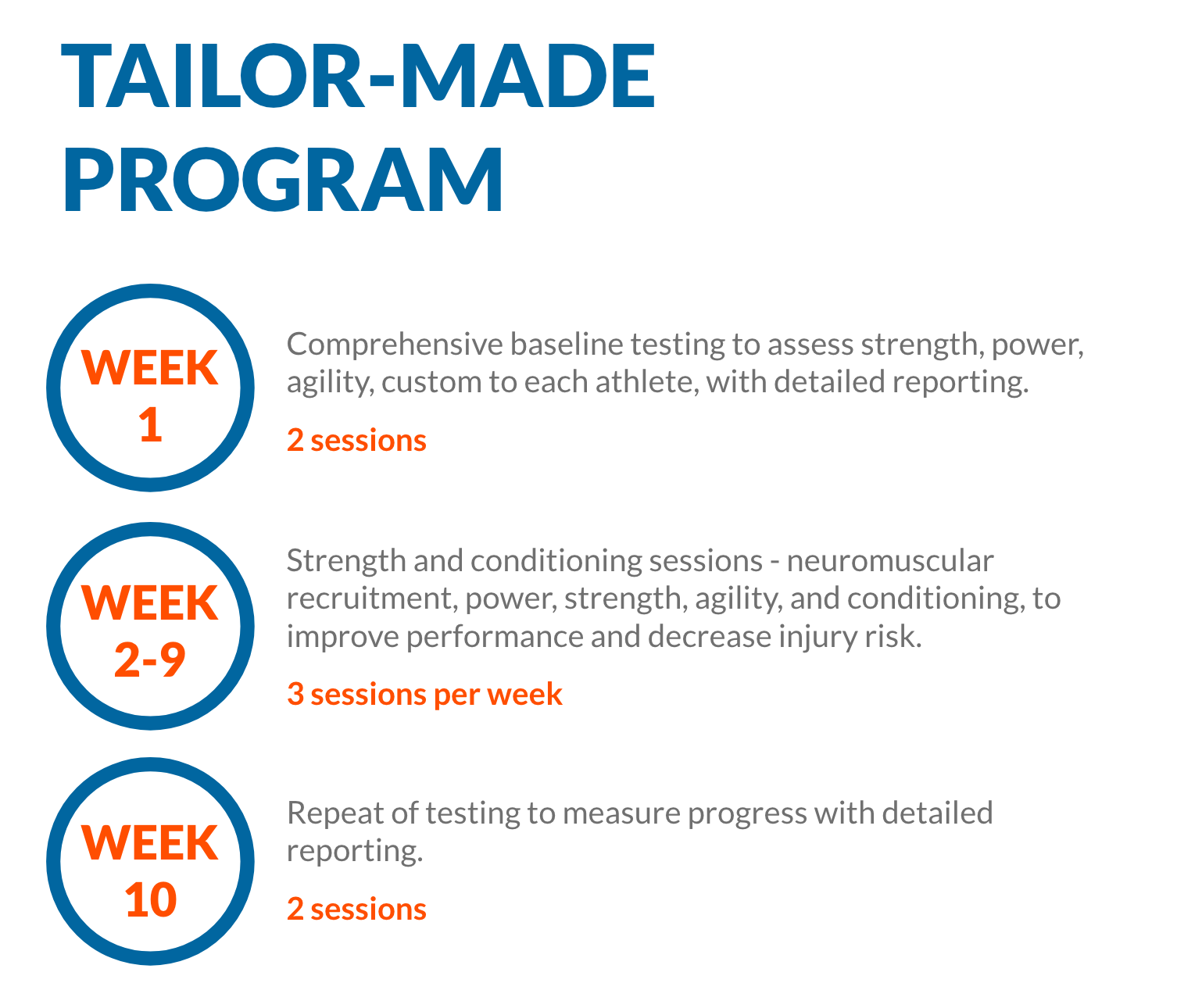 TAILOR-MADE PROGRAM

WEEK 1

Comprehensive baseline testing to assess strength, power, agility, custom to each athlete, with detailed reporting.

2 sessions

WEEK 2-9

Strength and conditioning sessions - neuromuscular recruitment, power, strength, agility, and conditioning, to improve performance and decrease injury risk.

3 sessions per week

WEEK 10

Repeat of testing to measure progress with detailed reporting.

2 sessions